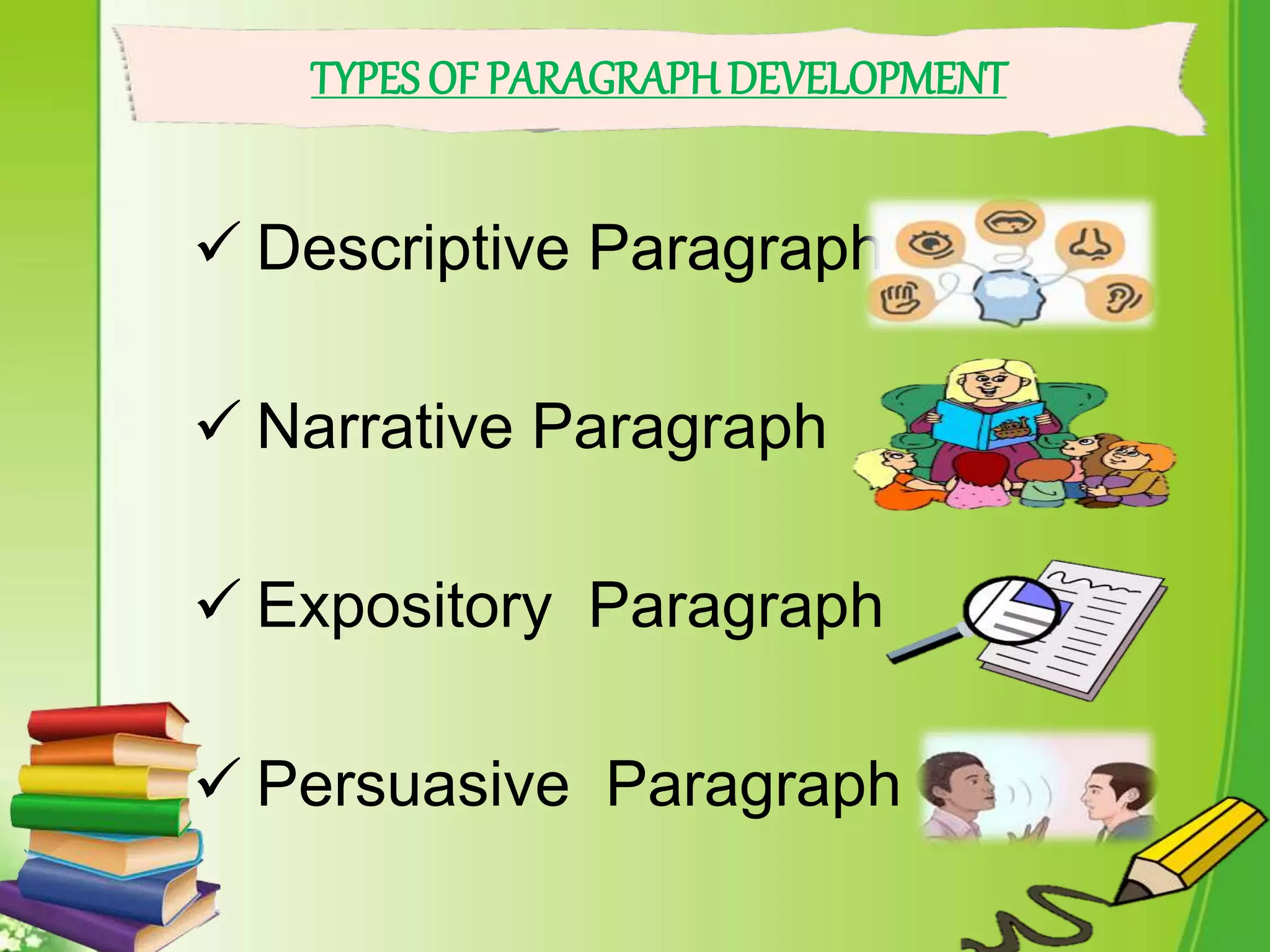 TYPES OF PARAGRAPH DEVELOPMENT

✓ Descriptive Paragraph

✓ Narrative Paragraph

✓ Expository Paragraph

✓ Persuasive Paragraph